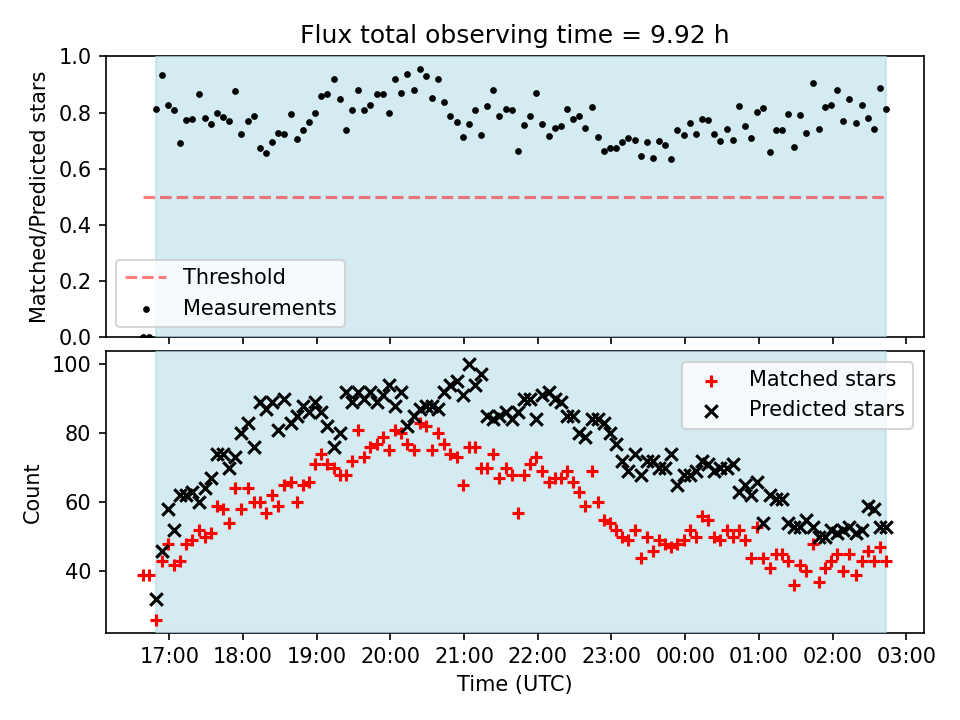 Flux total observing time = 9.92 h

Matched/Predicted stars

1.0
0.8
0.6
0.4
0.2
0.0

Threshold
Measurements

Count

100
80
60
40

Matched stars
Predicted stars

17:00 18:00 19:00 20:00 21:00 22:00 23:00 00:00 01:00 02:00 03:00

Time (UTC)